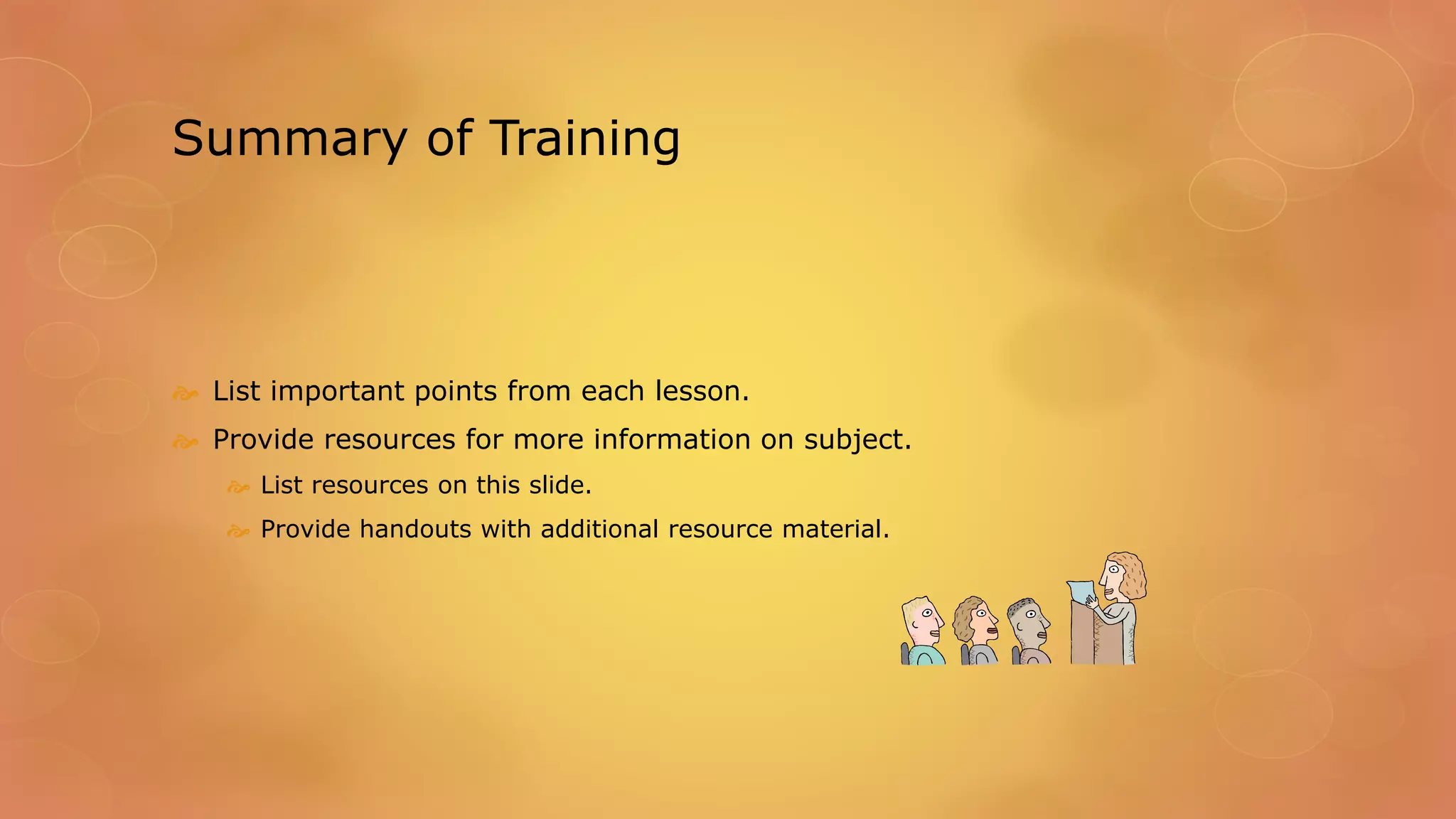 Summary of Training

List important points from each lesson.

Provide resources for more information on subject.

List resources on this slide.

Provide handouts with additional resource material.